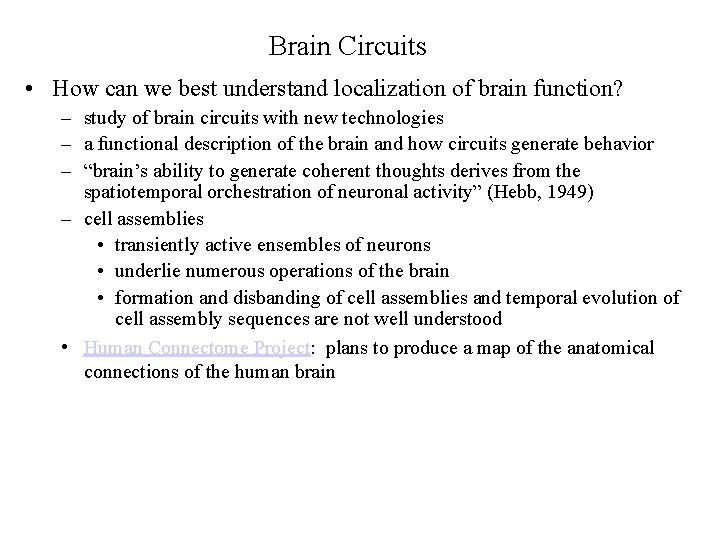 Brain Circuits

• How can we best understand localization of brain function?
  – study of brain circuits with new technologies
  – a functional description of the brain and how circuits generate behavior
  – “brain’s ability to generate coherent thoughts derives from the spatiotemporal orchestration of neuronal activity” (Hebb, 1949)
  – cell assemblies
    • transiently active ensembles of neurons
    • underlie numerous operations of the brain
    • formation and disbanding of cell assemblies and temporal evolution of cell assembly sequences are not well understood
  • Human Connectome Project: plans to produce a map of the anatomical connections of the human brain